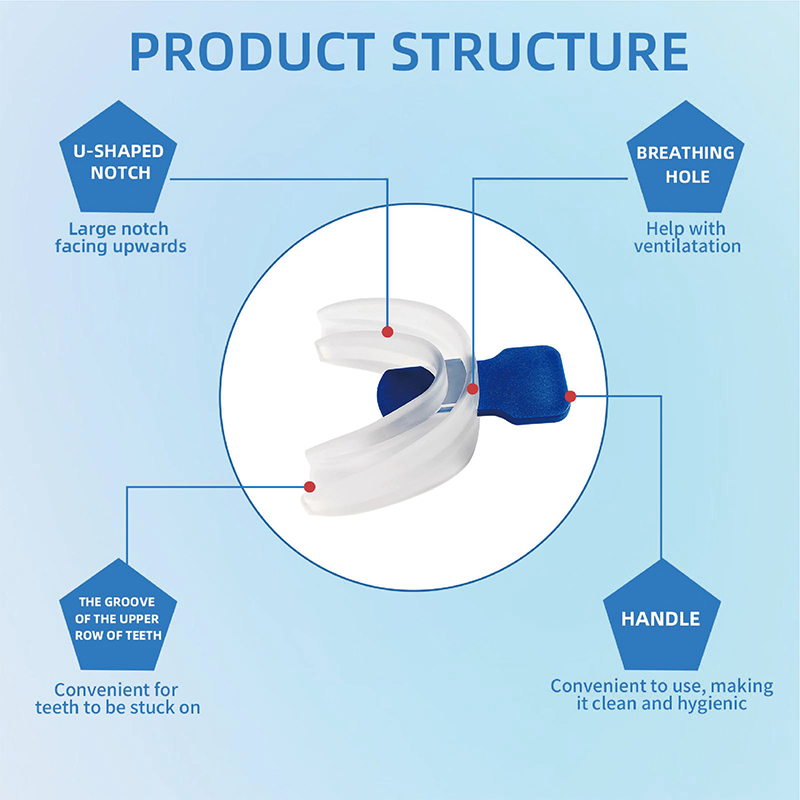 PRODUCT STRUCTURE

U-SHAPED NOTCH

Large notch facing upwards

BREATHING HOLE

Help with ventilatation

THE GROOVE OF THE UPPER ROW OF TEETH

Convenient for teeth to be stuck on

HANDLE

Convenient to use, making it clean and hygienic